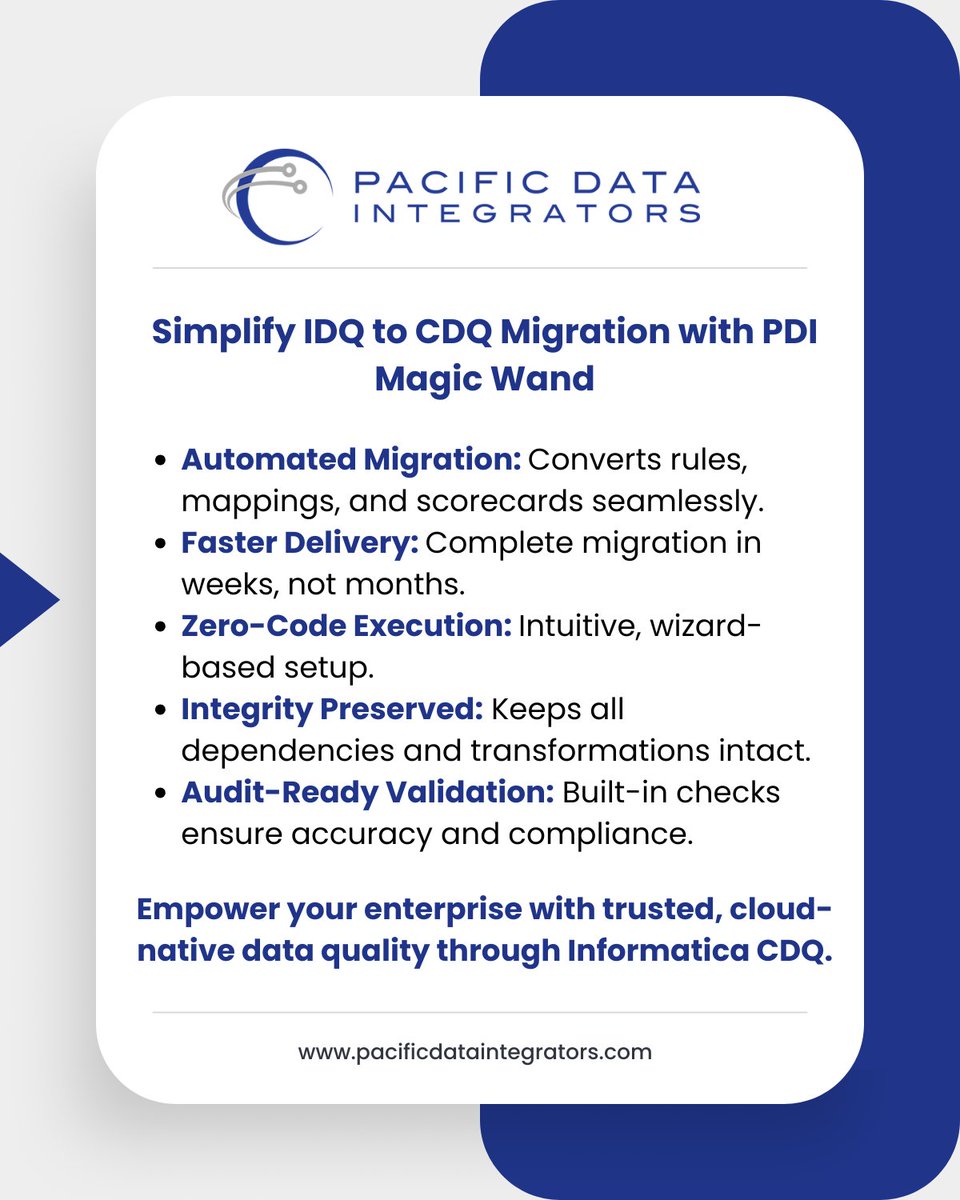 PACIFIC DATA INTEGRATORS

Simplify IDQ to CDQ Migration with PDI Magic Wand

- Automated Migration: Converts rules, mappings, and scorecards seamlessly.
- Faster Delivery: Complete migration in weeks, not months.
- Zero-Code Execution: Intuitive, wizard-based setup.
- Integrity Preserved: Keeps all dependencies and transformations intact.
- Audit-Ready Validation: Built-in checks ensure accuracy and compliance.

Empower your enterprise with trusted, cloud-native data quality through Informatica CDQ.

www.pacificdataintegrators.com